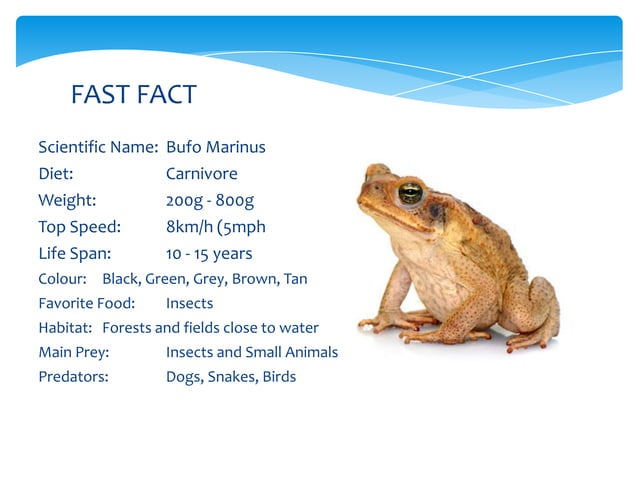 FAST FACT

Scientific Name: Bufo Marinus
Diet: Carnivore
Weight: 200g - 800g
Top Speed: 8km/h (5mph
Life Span: 10 - 15 years
Colour: Black, Green, Grey, Brown, Tan
Favorite Food: Insects
Habitat: Forests and fields close to water
Main Prey: Insects and Small Animals
Predators: Dogs, Snakes, Birds